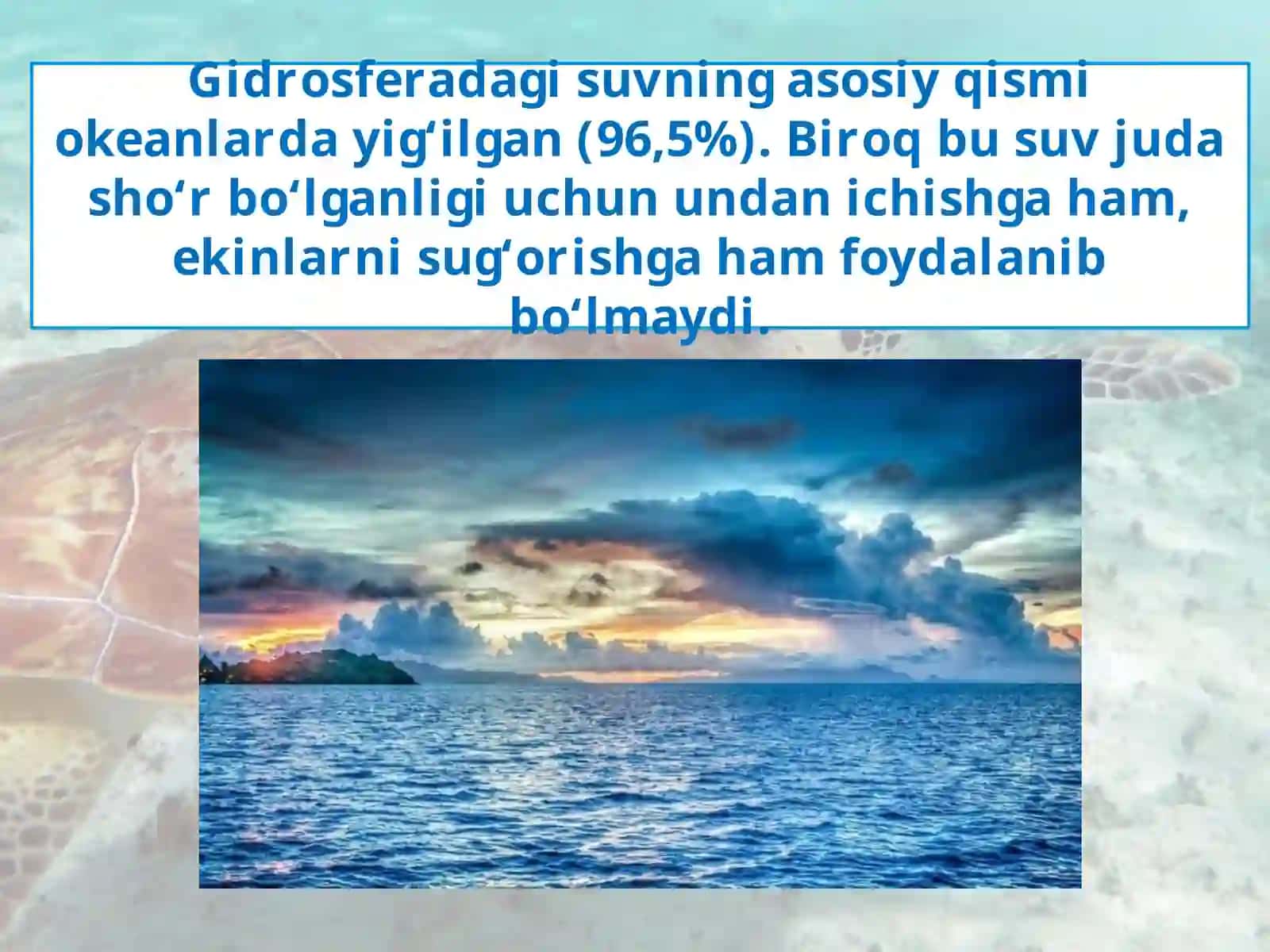 Gidrosferadagi suvning asosiy qismi okeanlarda yigʻilgan (96,5%). Biroq bu suv juda shoʻr boʻlganligi uchun undan ichishga ham, ekinlarni sugʻorishga ham foydalanib boʻlmaydi.